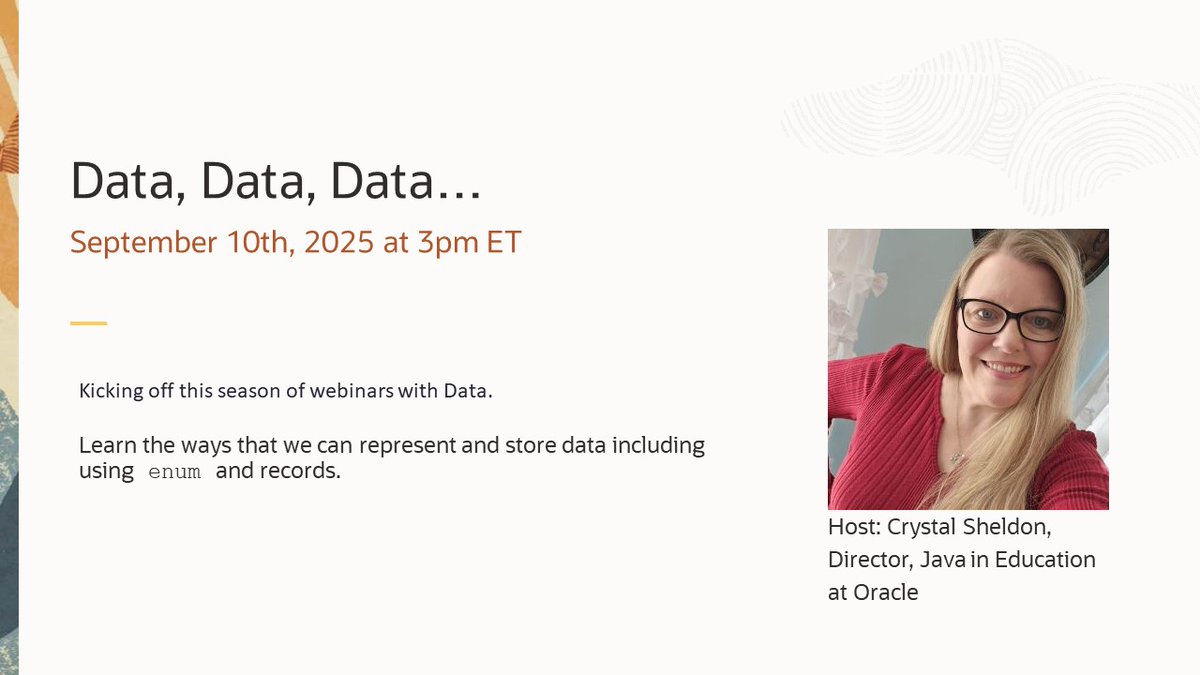 Data, Data, Data…

September 10th, 2025 at 3pm ET

Kicking off this season of webinars with Data.

Learn the ways that we can represent and store data including using enum and records.

Host: Crystal Sheldon, Director, Java in Education at Oracle